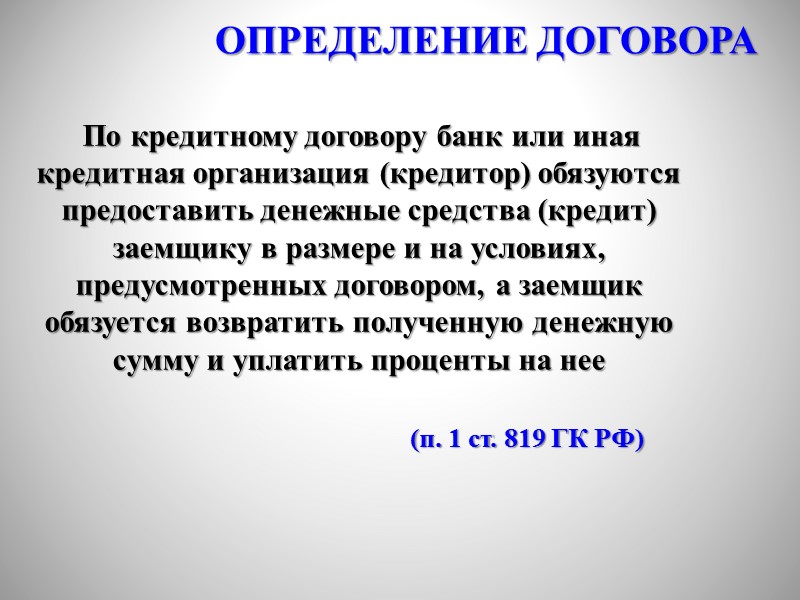 ОПРЕДЕЛЕНИЕ ДОГОВОРА

По кредитному договору банк или иная кредитная организация (кредитор) обязуются предоставить денежные средства (кредит) заемщику в размере и на условиях, предусмотренных договором, а заемщик обязуется возвратить полученную денежную сумму и уплатить проценты на нее

(п. 1 ст. 819 ГК РФ)